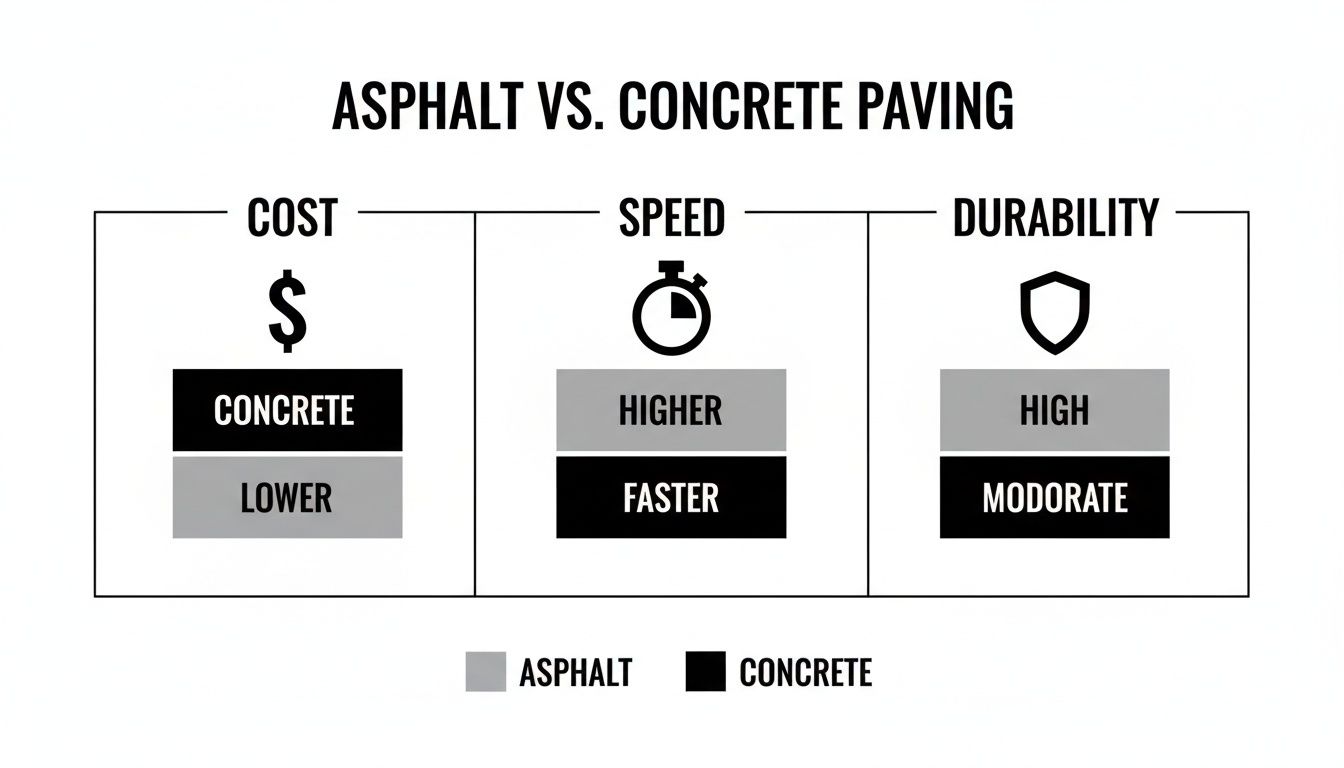 ASPHALT VS. CONCRETE PAVING

COST

$

CONCRETE

LOWER

SPEED

HIGHER

FASTER

DURABILITY

HIGH

MODORATE

ASPHALT CONCRETE